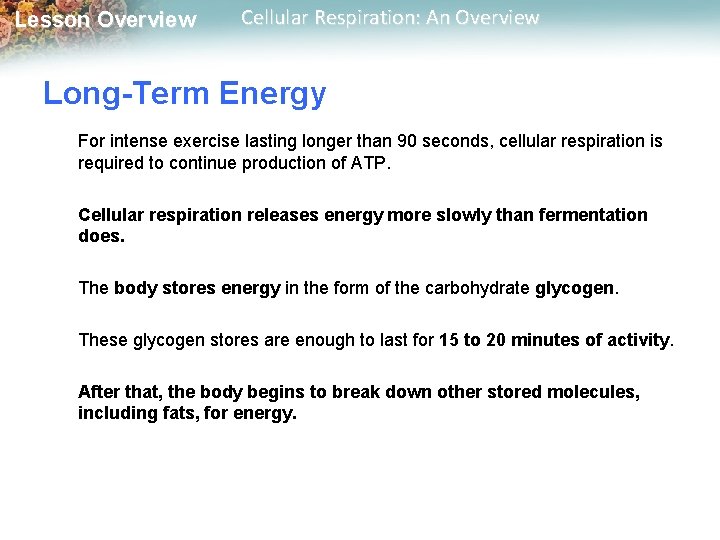 Lesson Overview Cellular Respiration: An Overview

Long-Term Energy

For intense exercise lasting longer than 90 seconds, cellular respiration is required to continue production of ATP.

Cellular respiration releases energy more slowly than fermentation does.

The body stores energy in the form of the carbohydrate glycogen.

These glycogen stores are enough to last for 15 to 20 minutes of activity.

After that, the body begins to break down other stored molecules, including fats, for energy.